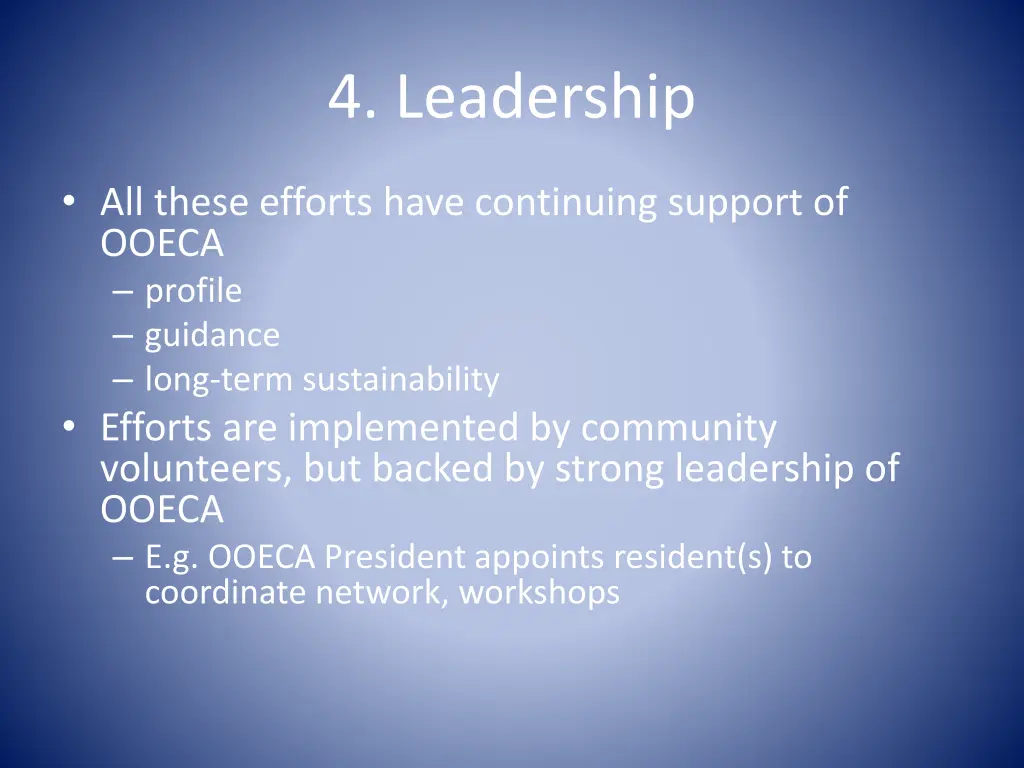 4. Leadership

• All these efforts have continuing support of OOECA
– profile
– guidance
– long-term sustainability
• Efforts are implemented by community volunteers, but backed by strong leadership of OOECA
– E.g. OOECA President appoints resident(s) to coordinate network, workshops